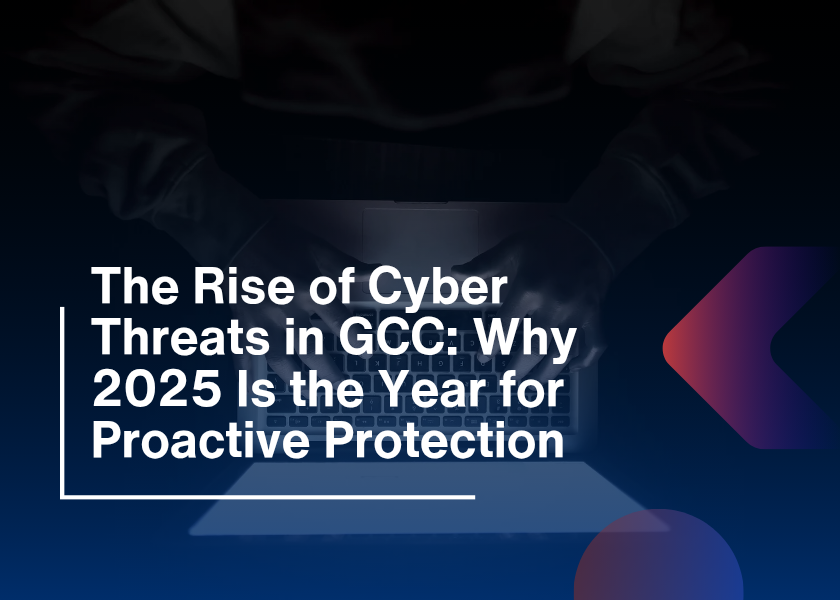 The Rise of Cyber Threats in GCC: Why 2025 Is the Year for Proactive Protection